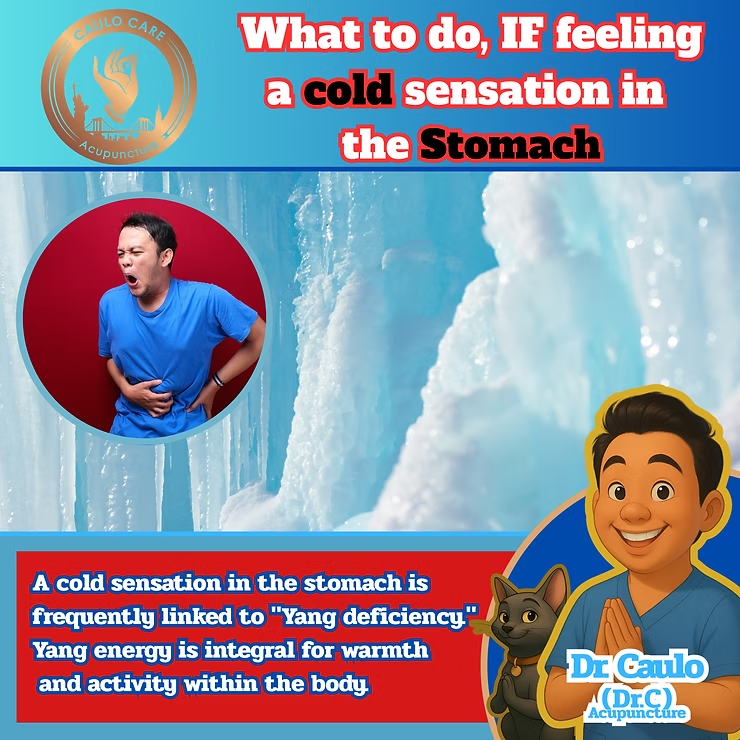 CAULO CARE
Acupuncture

What to do, IF feeling a cold sensation in the Stomach

A cold sensation in the stomach is frequently linked to "Yang deficiency." Yang energy is integral for warmth and activity within the body.

Dr Caulo
(Dr.C)
Acupuncture